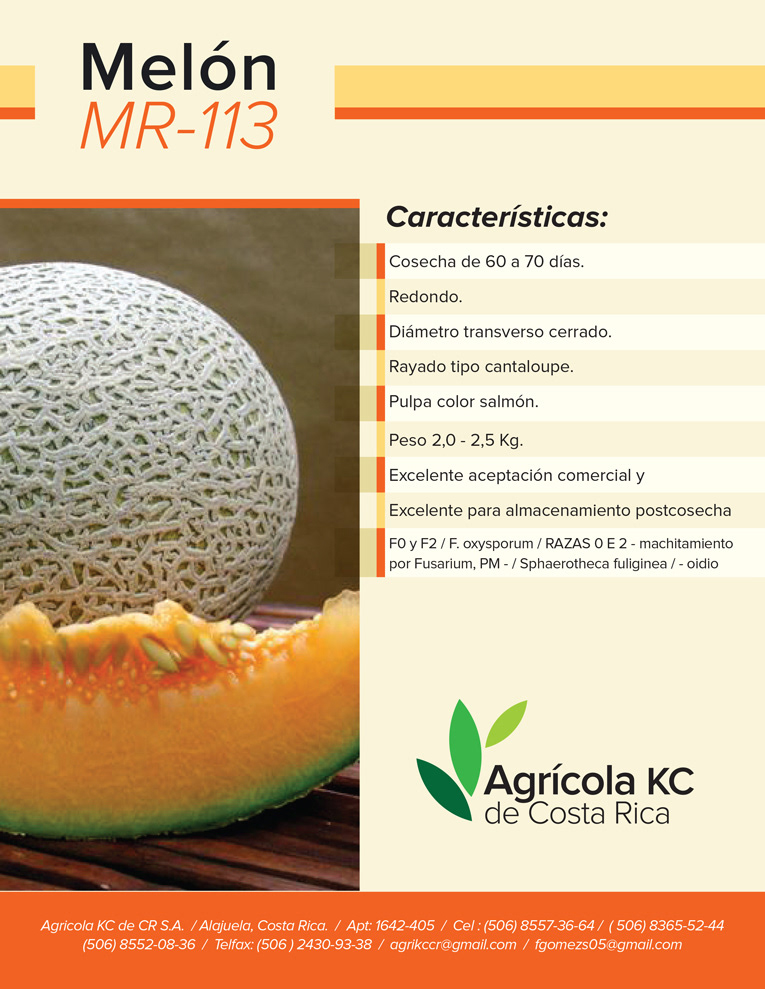 Melón
MR-113

Características:

Cosecha de 60 a 70 días.

Redondo.

Diámetro transverso cerrado.

Rayado tipo cantaloupe.

Pulpa color salmón.

Peso 2,0 - 2,5 Kg.

Excelente aceptación comercial y

Excelente para almacenamiento postcosecha

F0 y F2 / F. oxysporum / RAZAS 0 E 2 - machitamiento por Fusarium, PM - / Sphaerotheca fuliginea / - oidio

Agrícola KC
de Costa Rica

Agricola KC de CR S.A. / Alajuela, Costa Rica. / Apt: 1642-405 / Cel : (506) 8557-36-64 / ( 506) 8365-52-44
(506) 8552-08-36 / Telfax: (506 ) 2430-93-38 / agrikccr@gmail.com / fgomezs05@gmail.com